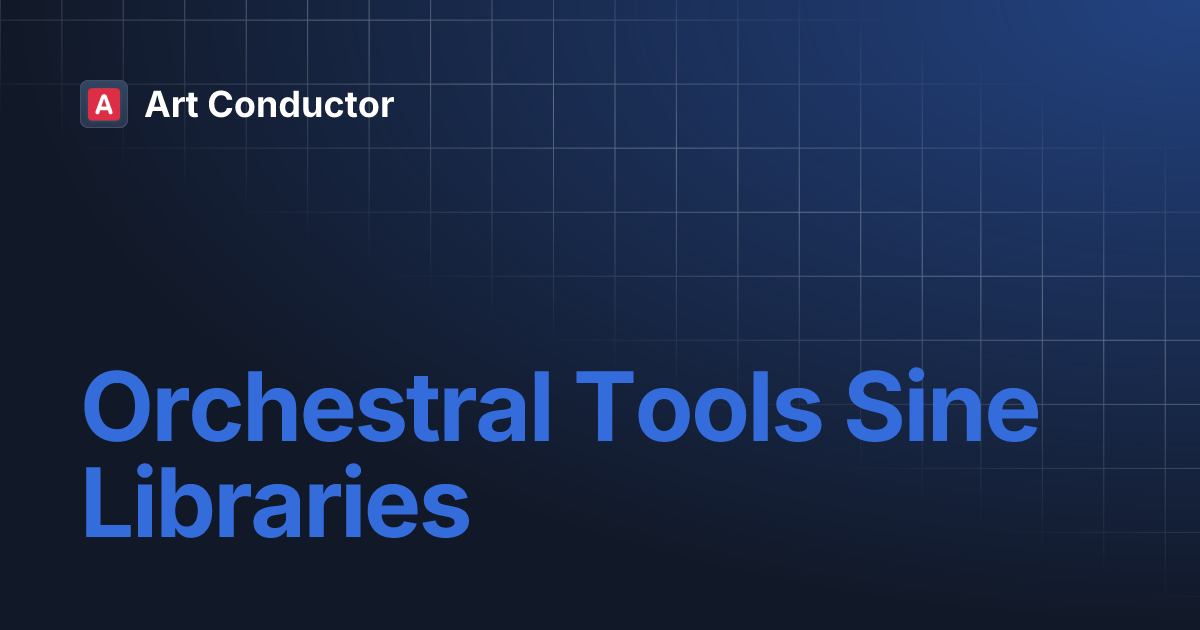 A Art Conductor

Orchestral Tools Sine Libraries